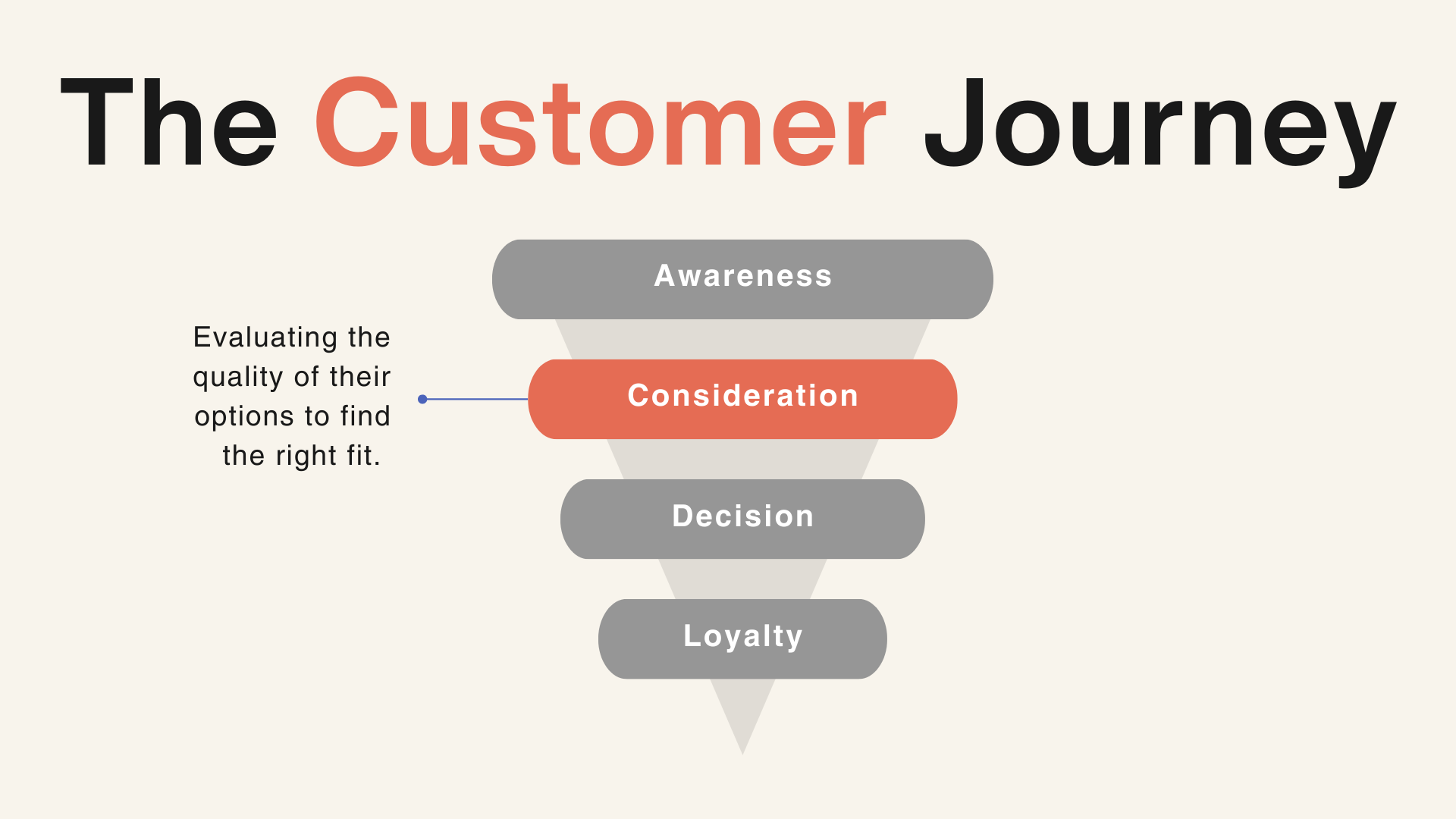 The Customer Journey

Awareness

Evaluating the quality of their options to find the right fit.

Consideration

Decision

Loyalty